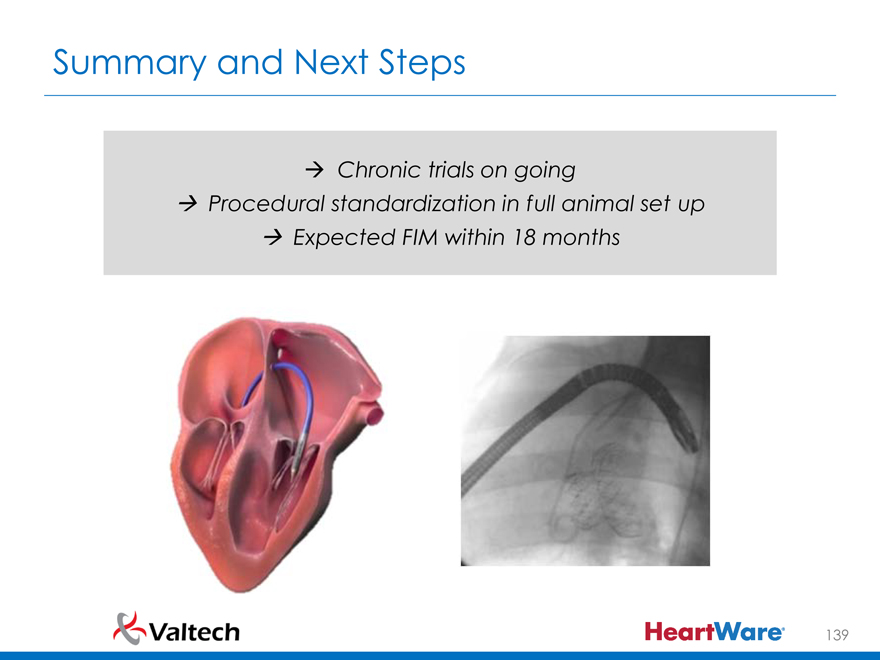 Summary and Next Steps

→ Chronic trials on going
→ Procedural standardization in full animal set up
→ Expected FIM within 18 months

Valtech

HeartWare®

139